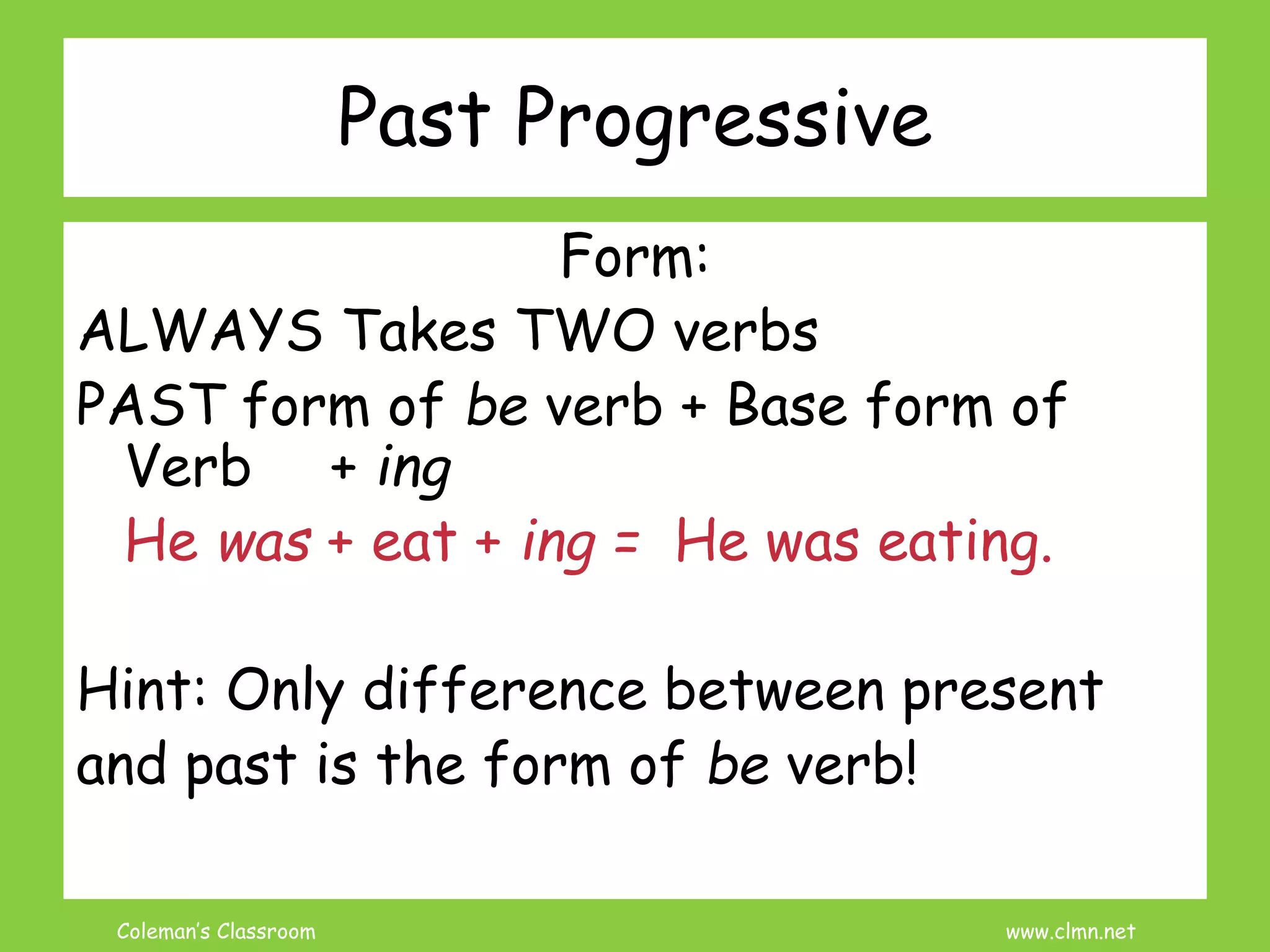 Past Progressive

Form:

ALWAYS Takes TWO verbs

PAST form of be verb + Base form of Verb + ing

He was + eat + ing = He was eating.

Hint: Only difference between present and past is the form of be verb!

Coleman's Classroom

www.clmn.net